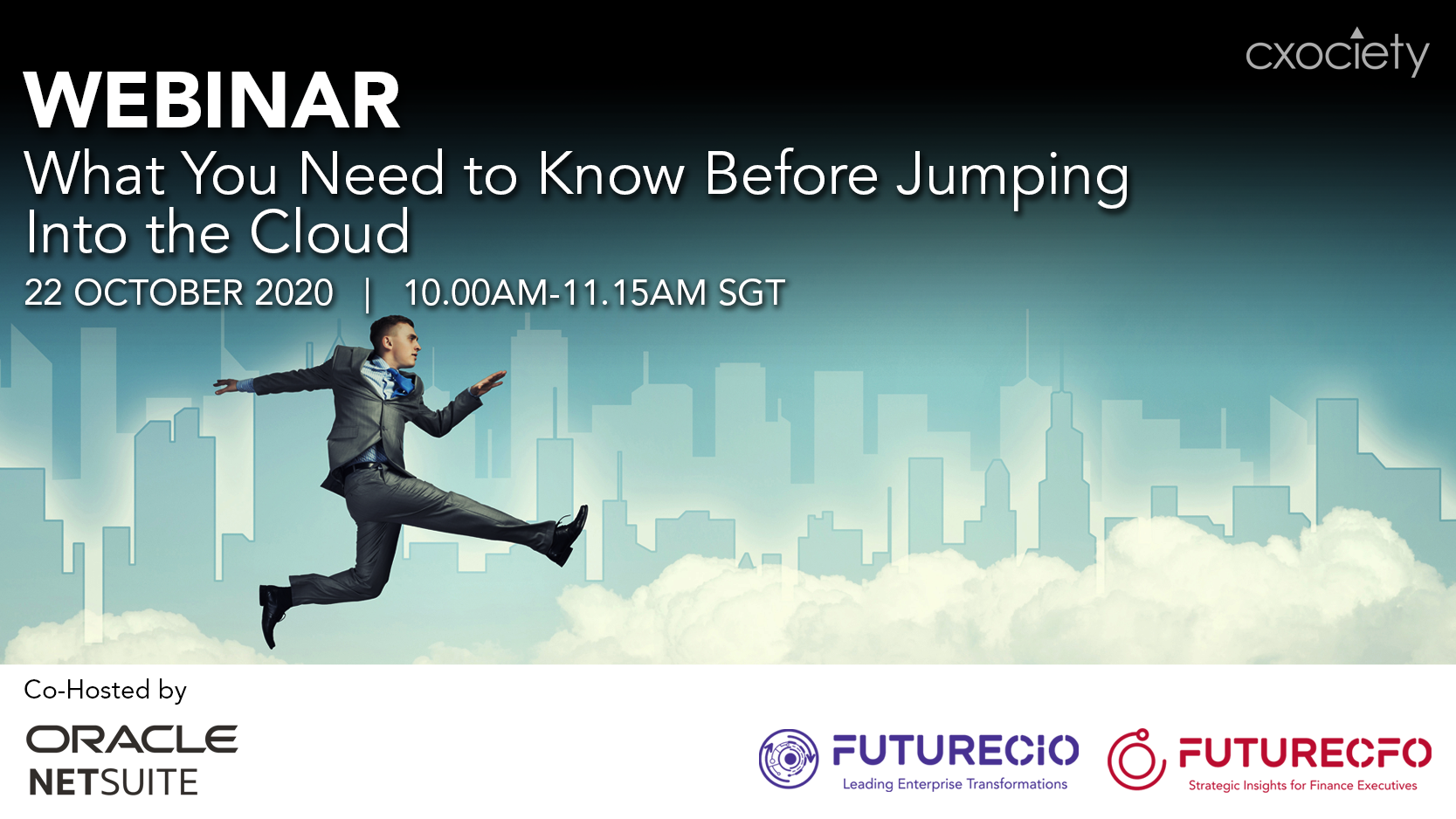 cxociety

WEBINAR

What You Need to Know Before Jumping Into the Cloud

22 OCTOBER 2020 | 10.00AM-11.15AM SGT

Co-Hosted by

ORACLE
NETSUITE

FUTURECIO
Leading Enterprise Transformations

FUTURECFO
Strategic Insights for Finance Executives